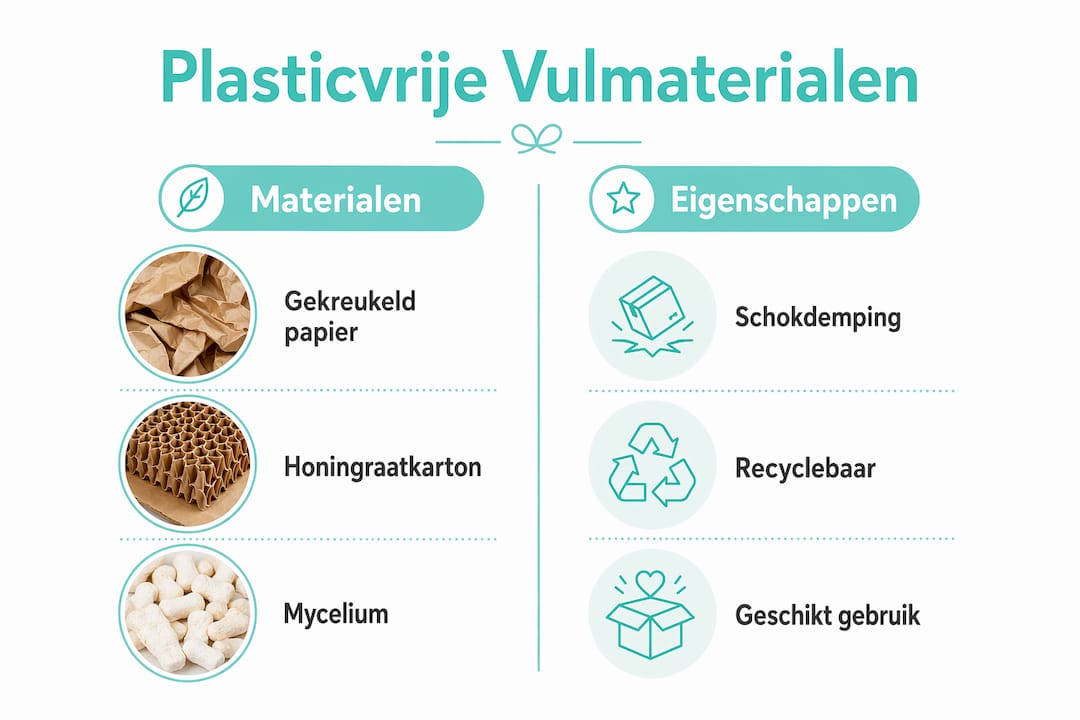 Plasticvrije Vulmaterialen

Materialen

Gekreukeld papier

Honingraatkarton

Mycelium

Eigenschappen

Schokdemping

Recyclebaar

Geschikt gebruik